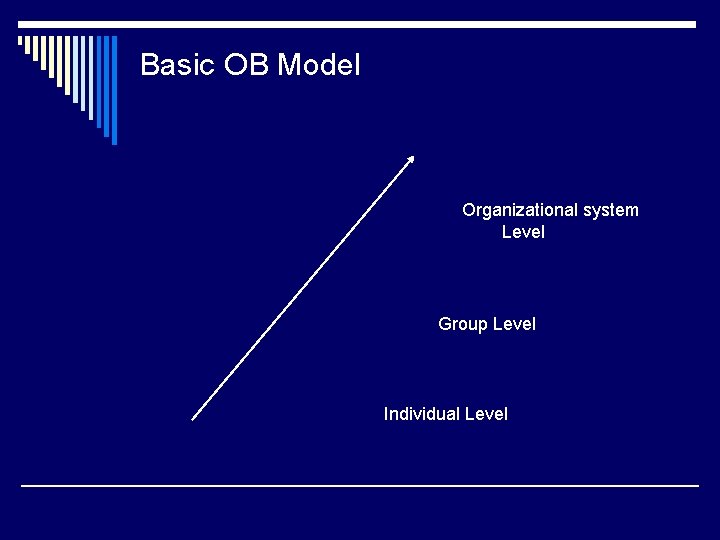 Basic OB Model

Organizational system Level

Group Level

Individual Level